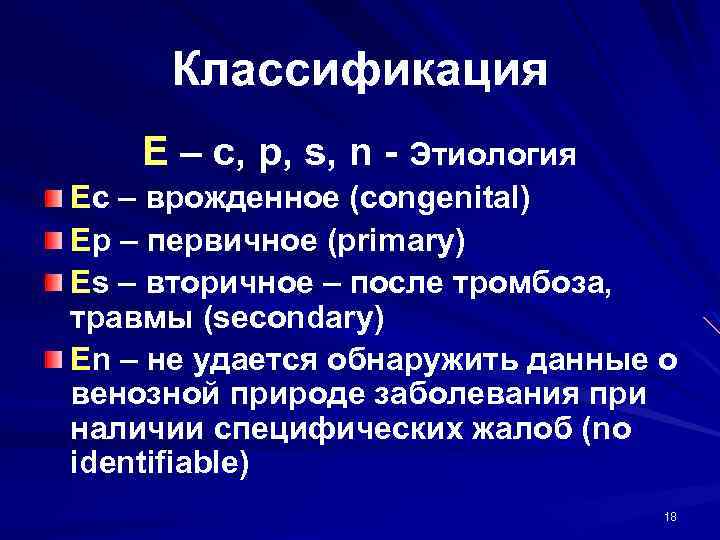 Классификация

E – c, p, s, n - Этиология

Ec – врожденное (congenital)

Ep – первичное (primary)

Es – вторичное – после тромбоза, травмы (secondary)

En – не удается обнаружить данные о венозной природе заболевания при наличии специфических жалоб (no identifiable)

18